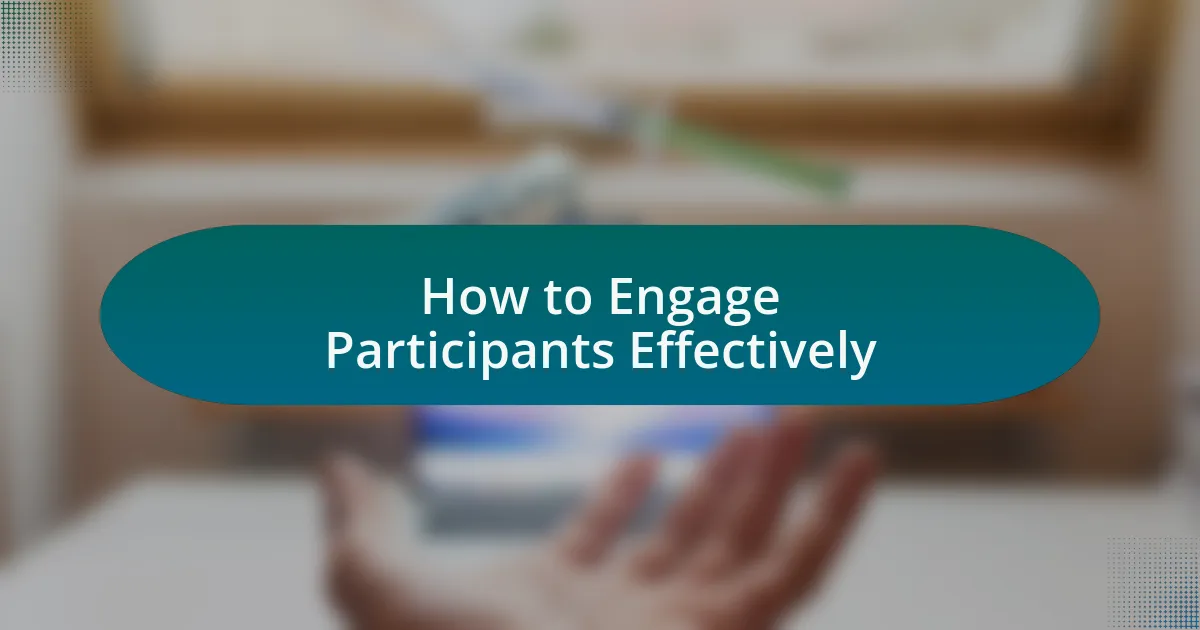 How to Engage Participants Effectively